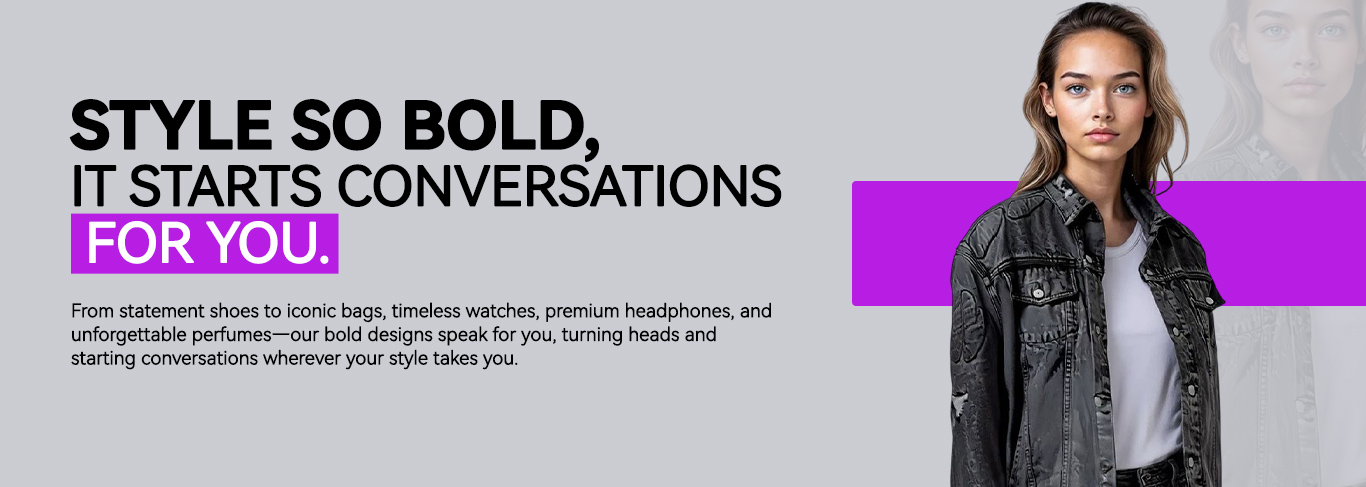 STYLE SO BOLD,
IT STARTS CONVERSATIONS
FOR YOU.

From statement shoes to iconic bags, timeless watches, premium headphones, and unforgettable perfumes—our bold designs speak for you, turning heads and starting conversations wherever your style takes you.